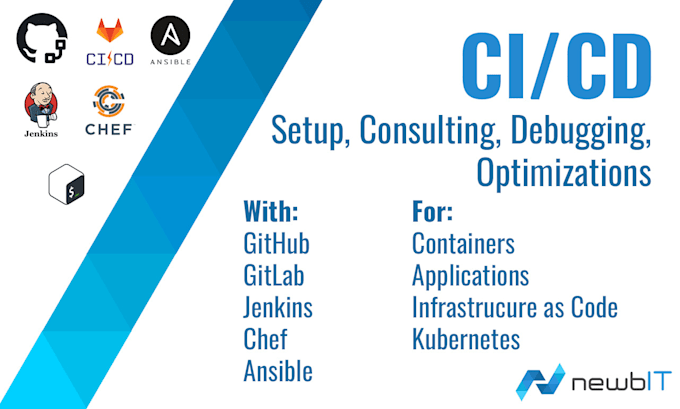 CI/CD

ANSIBLE

Jenkins

CHEF

$_

CI/CD

Setup, Consulting, Debugging, Optimizations

With:
GitHub
GitLab
Jenkins
Chef
Ansible

For:
Containers
Applications
Infrastrucure as Code
Kubernetes

newbIT